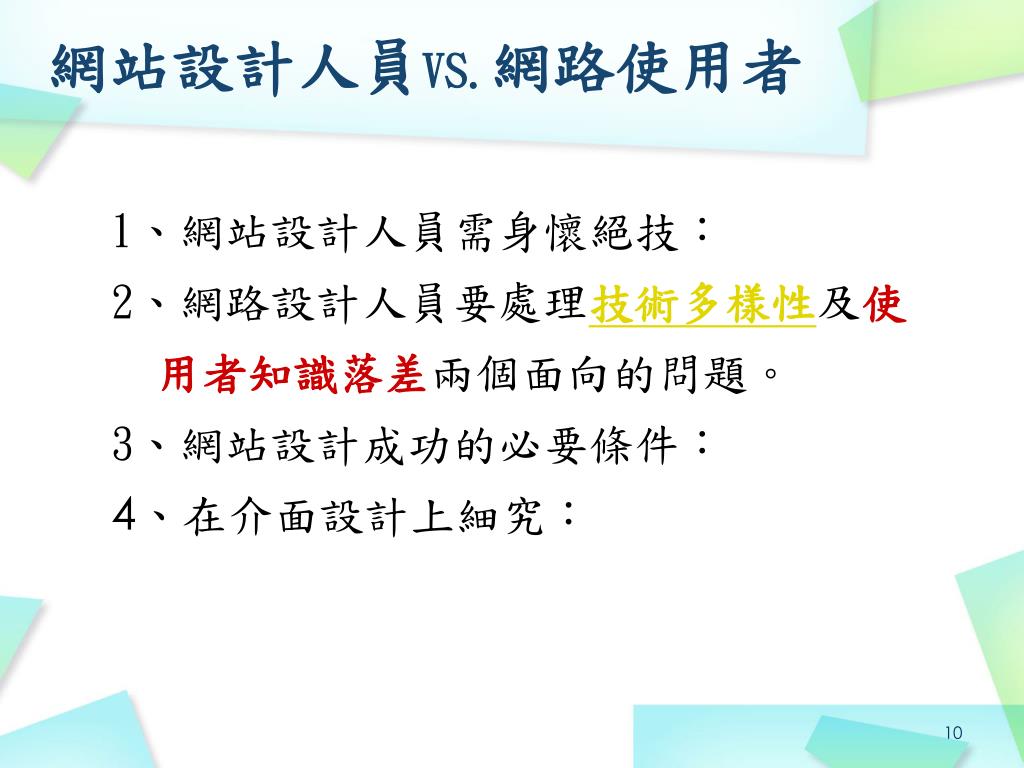 網站設計人員VS.網路使用者

1、網站設計人員需身懷絕技：

2、網路設計人員要處理技術多樣性及使用者知識落差兩個面向的問題。

3、網站設計成功的必要條件：

4、在介面設計上細究：

10